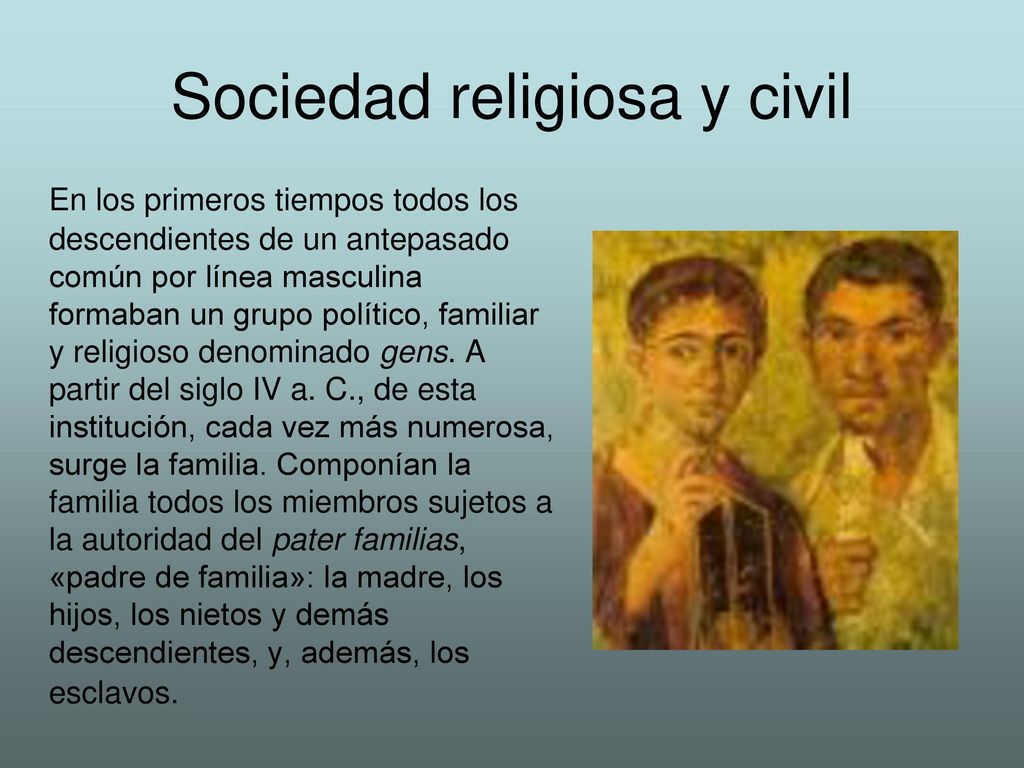 Sociedad religiosa y civil

En los primeros tiempos todos los descendientes de un antepasado común por línea masculina formaban un grupo político, familiar y religioso denominado gens. A partir del siglo IV a. C., de esta institución, cada vez más numerosa, surge la familia. Componían la familia todos los miembros sujetos a la autoridad del pater familias, «padre de familia»: la madre, los hijos, los nietos y demás descendientes, y, además, los esclavos.